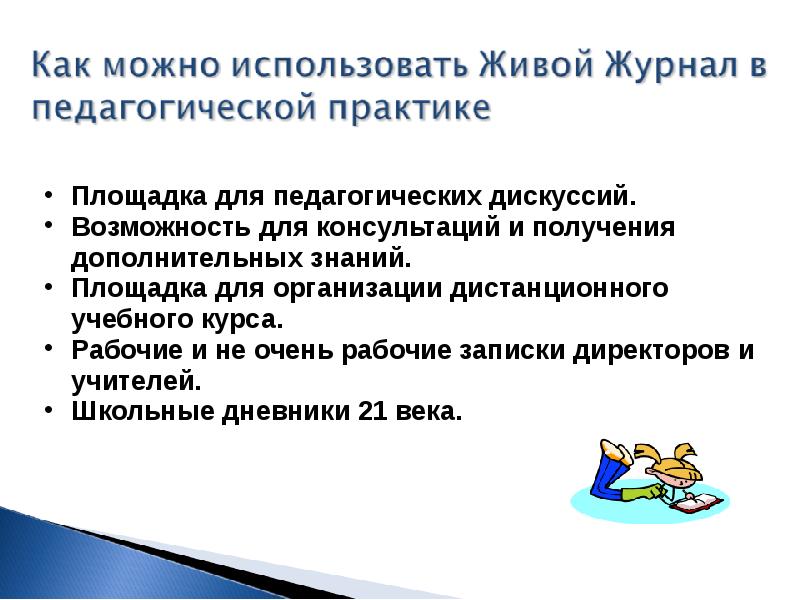 Как можно использовать Живой Журнал в педагогической практике

• Площадка для педагогических дискуссий.
• Возможность для консультаций и получения дополнительных знаний.
• Площадка для организации дистанционного учебного курса.
• Рабочие и не очень рабочие записки директоров и учителей.
• Школьные дневники 21 века.